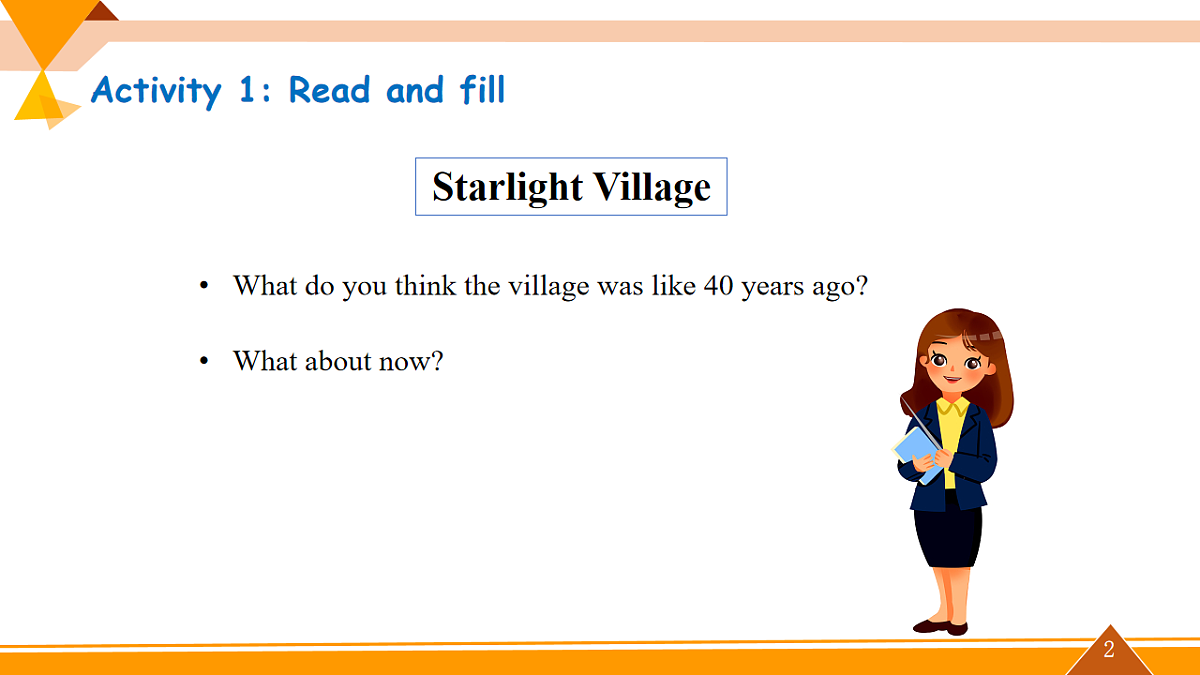 Activity 1: Read and fill

Starlight Village

• What do you think the village was like 40 years ago?

• What about now?

2